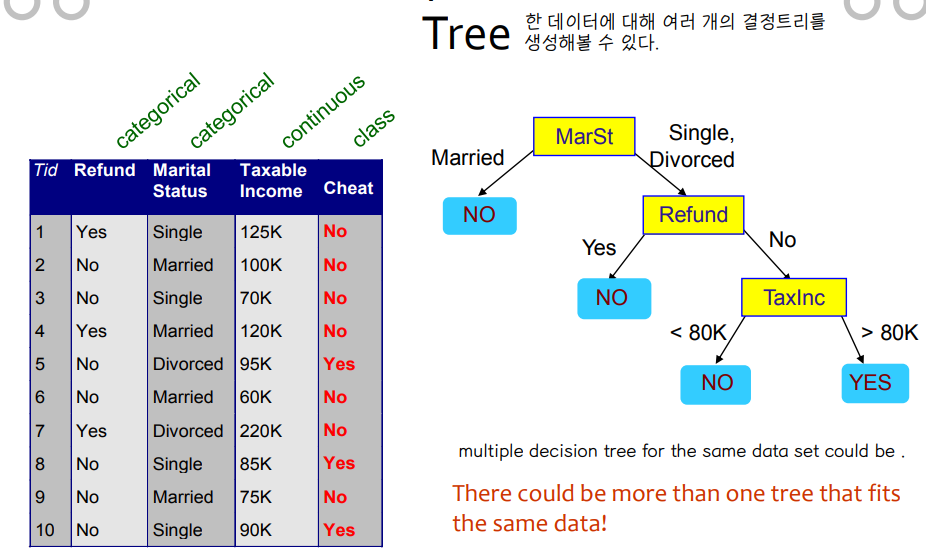 Tree 한 데이터에 대해 여러 개의 결정트리를 생성해볼 수 있다.

categorical categorical continuous class

| Tid | Refund | Marital Status | Taxable Income | Cheat |
|---|---|---|---|---|
| 1 | Yes | Single | 125K | No |
| 2 | No | Married | 100K | No |
| 3 | No | Single | 70K | No |
| 4 | Yes | Married | 120K | No |
| 5 | No | Divorced | 95K | Yes |
| 6 | No | Married | 60K | No |
| 7 | Yes | Divorced | 220K | No |
| 8 | No | Single | 85K | Yes |
| 9 | No | Married | 75K | No |
| 10 | No | Single | 90K | Yes |

MarSt
Married
Single, Divorced
NO
Refund
Yes
No
NO
TaxInc
< 80K
> 80K
NO
YES

multiple decision tree for the same data set could be .

There could be more than one tree that fits the same data!